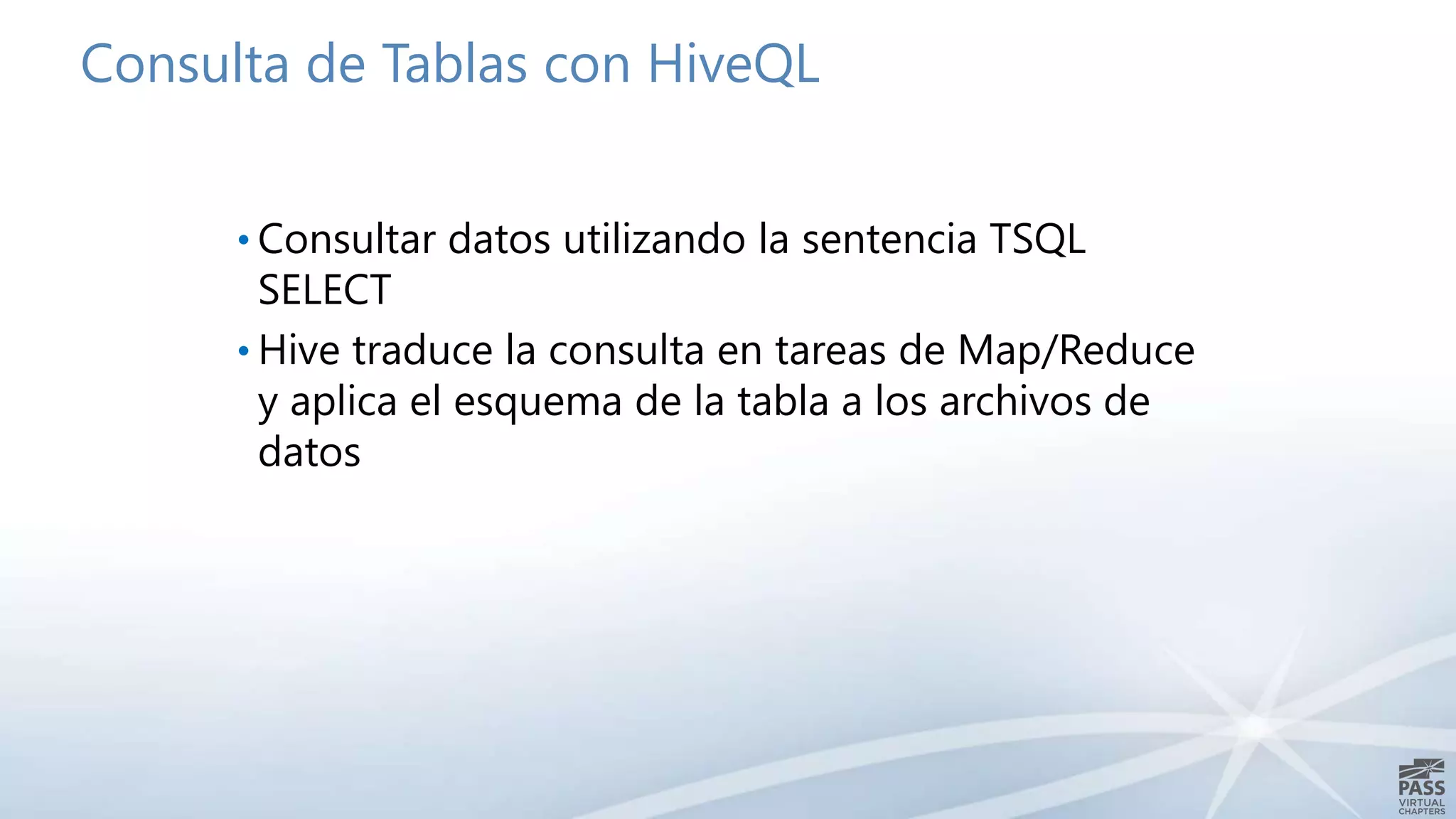 Consulta de Tablas con HiveQL

• Consultar datos utilizando la sentencia TSQL SELECT

• Hive traduce la consulta en tareas de Map/Reduce y aplica el esquema de la tabla a los archivos de datos

PASS
VIRTUAL
CHAPTERS